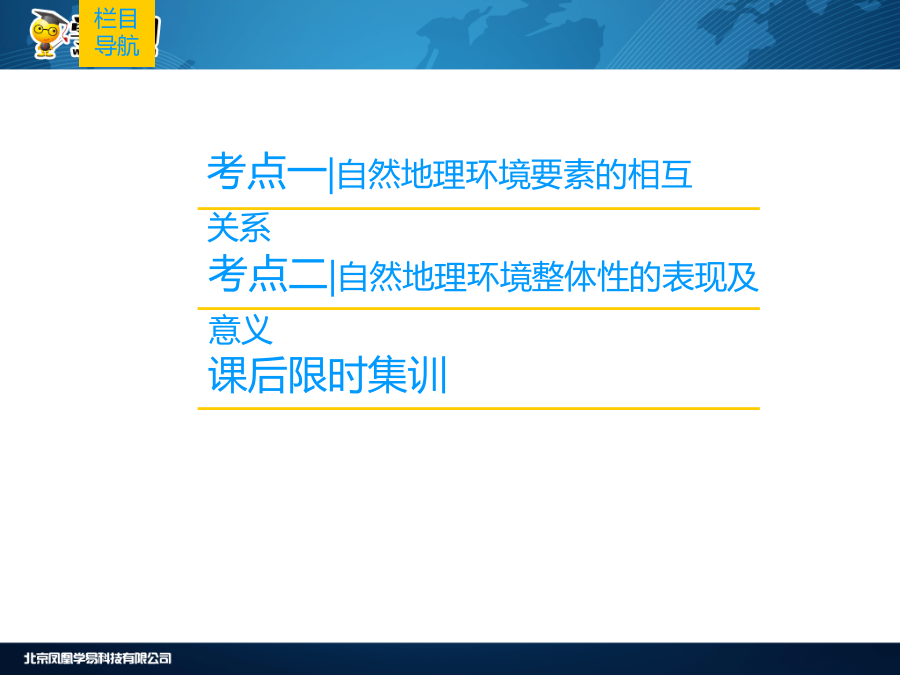 栏目导航

考点一|自然地理环境要素的相互关系

考点二|自然地理环境整体性的表现及意义

课后限时集训

北京凤凰学易科技有限公司